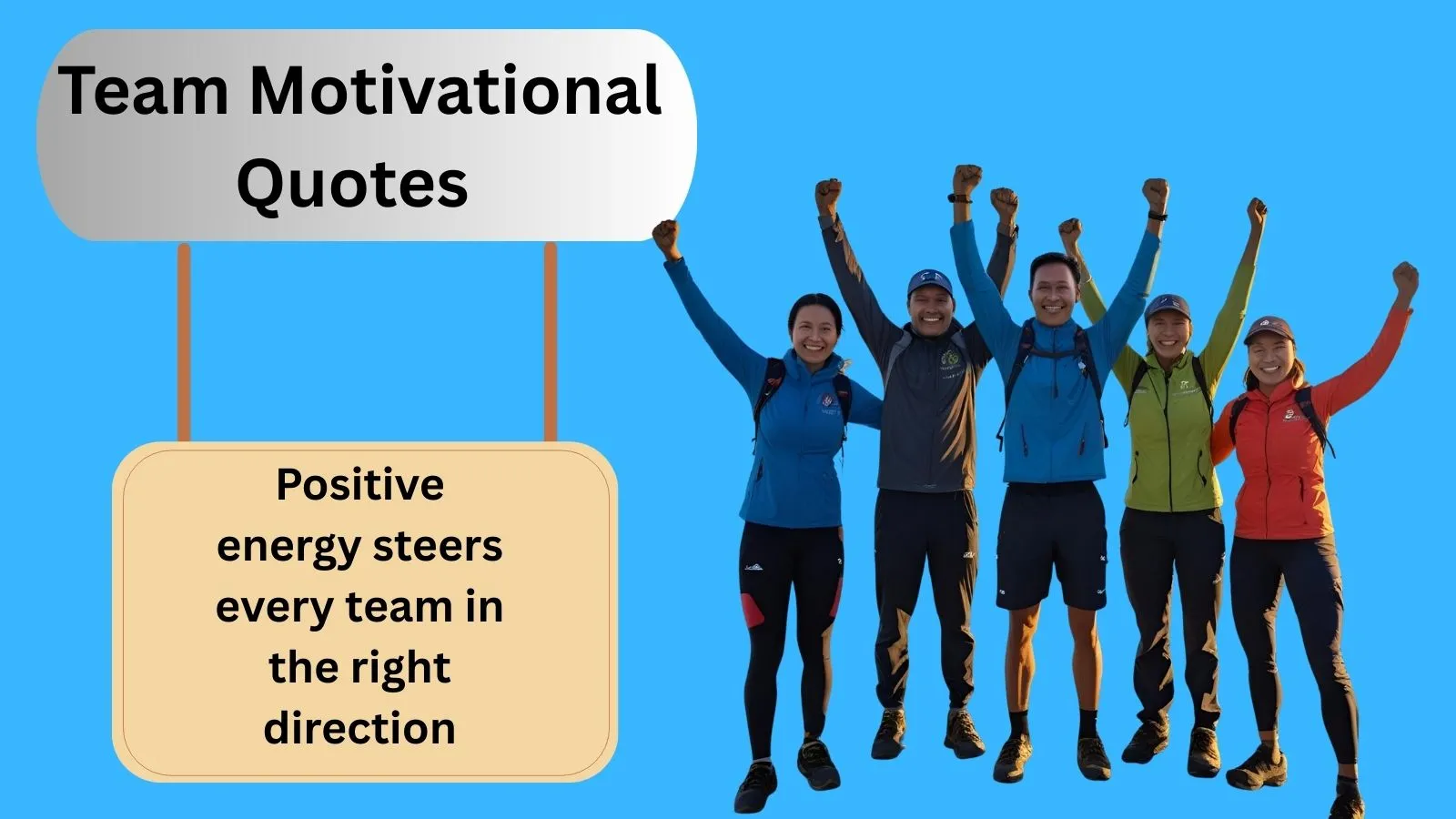 Team Motivational Quotes

Positive energy steers every team in the right direction